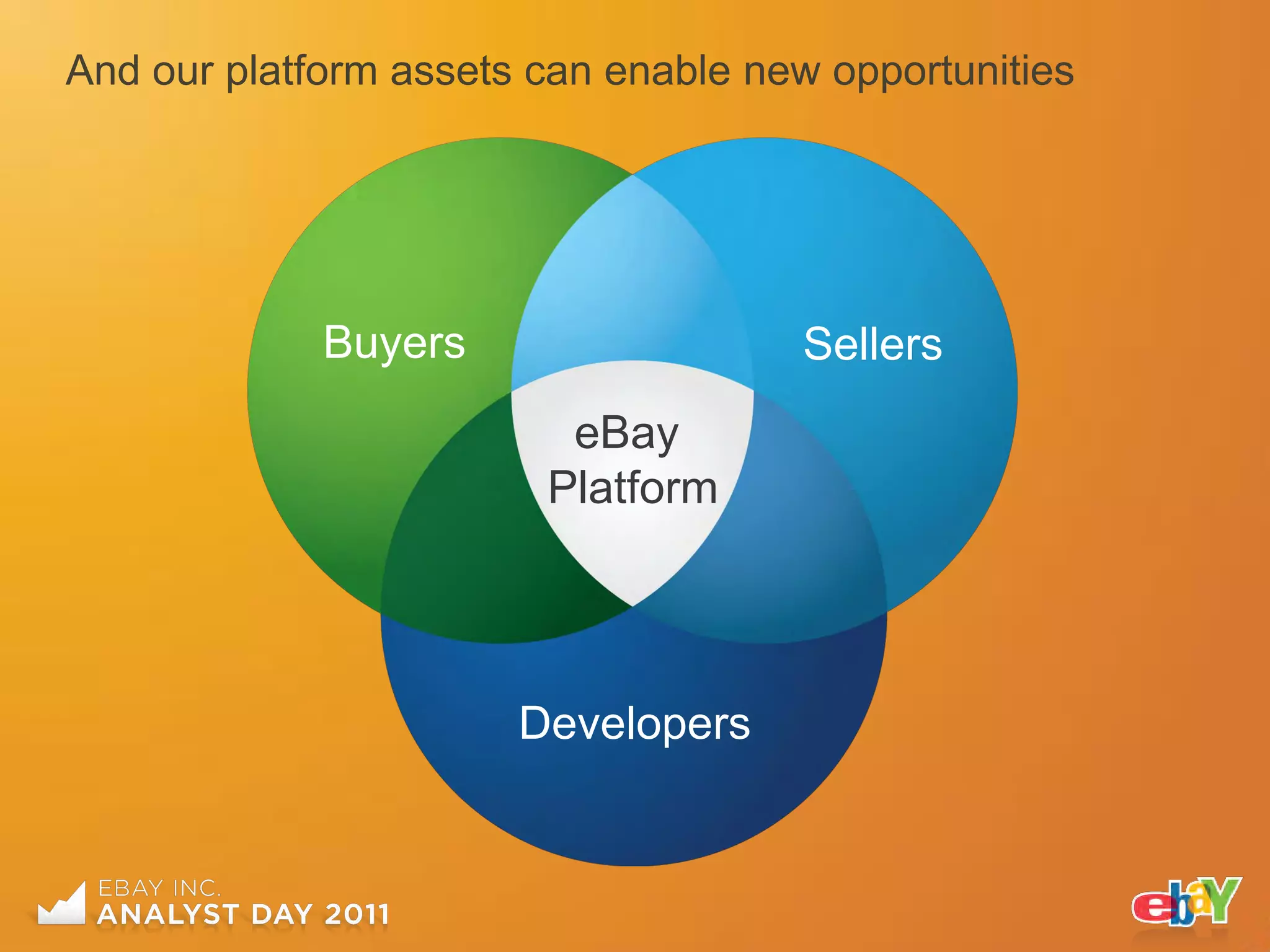 And our platform assets can enable new opportunities

Buyers

Sellers

eBay Platform

Developers

EBAY INC.
ANALYST DAY 2011

ebaY